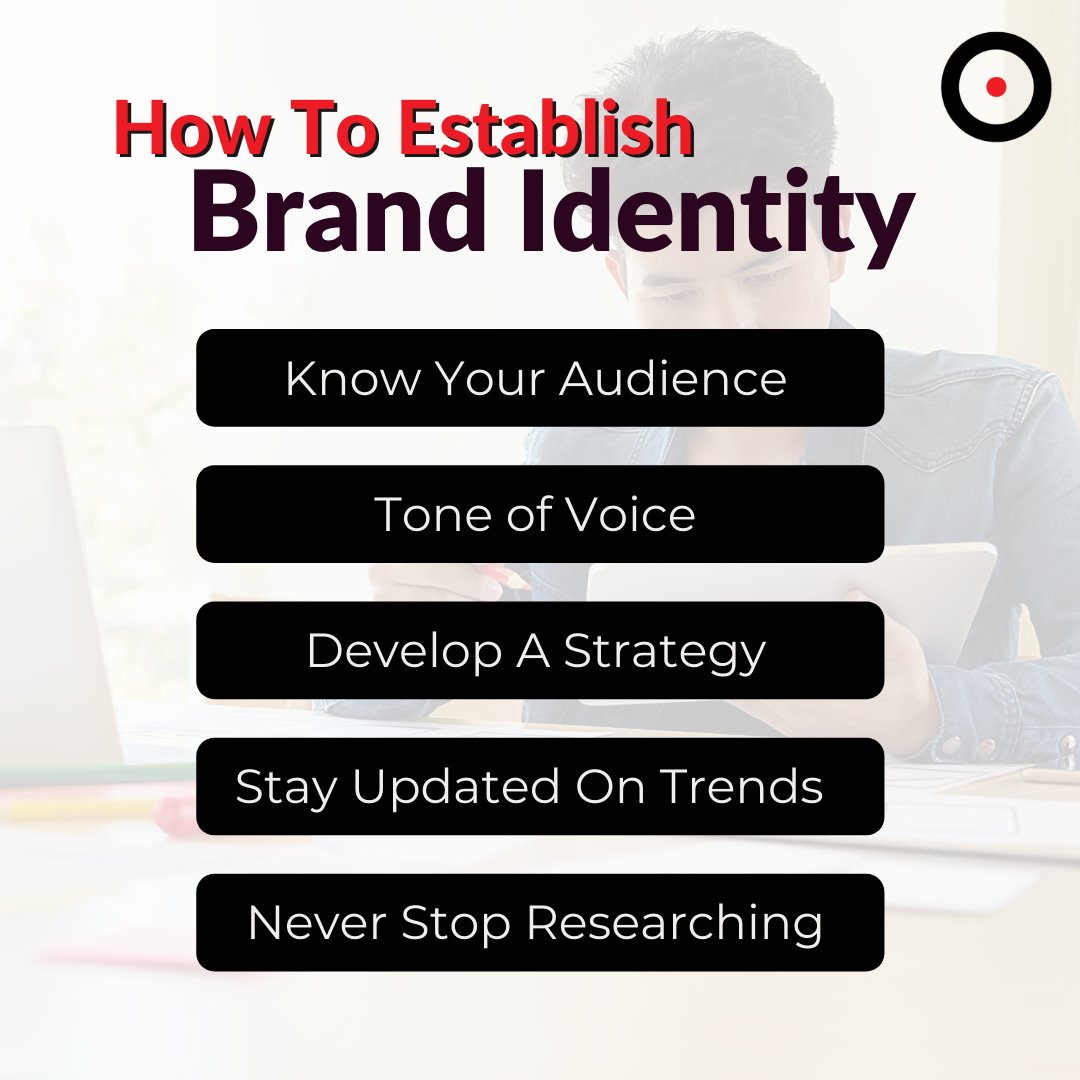 How To Establish
Brand Identity

Know Your Audience

Tone of Voice

Develop A Strategy

Stay Updated On Trends

Never Stop Researching